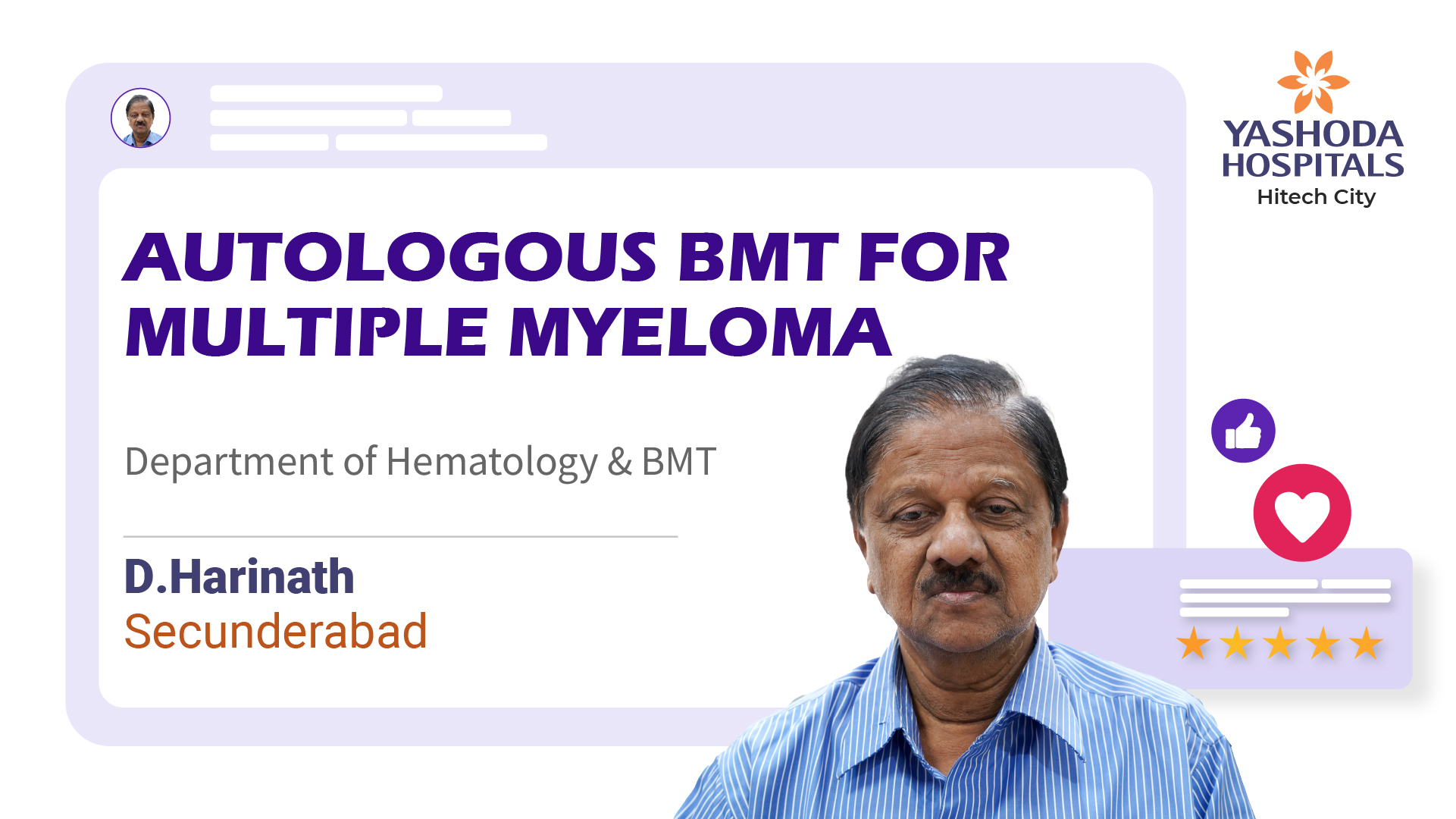 YASHODA HOSPITALS
Hitech City

AUTOLOGOUS BMT FOR MULTIPLE MYELOMA

Department of Hematology & BMT

D.Harinath
Secunderabad